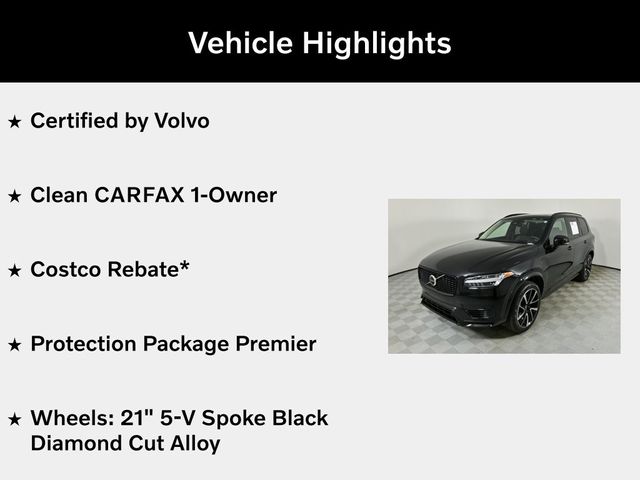 Vehicle Highlights

★ Certified by Volvo

★ Clean CARFAX 1-Owner

★ Costco Rebate*

★ Protection Package Premier

★ Wheels: 21" 5-V Spoke Black Diamond Cut Alloy